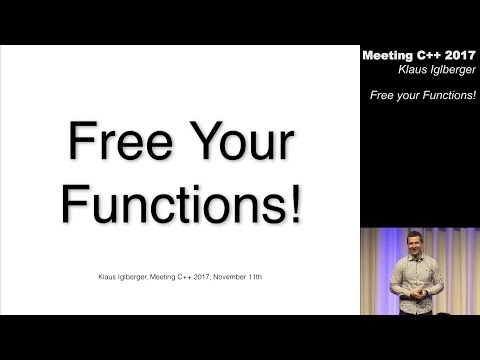 Free Your Functions!

Klaus Iglberger, Meeting C++ 2017, November 11th

Meeting C++ 2017
Klaus Iglberger

Free your Functions!